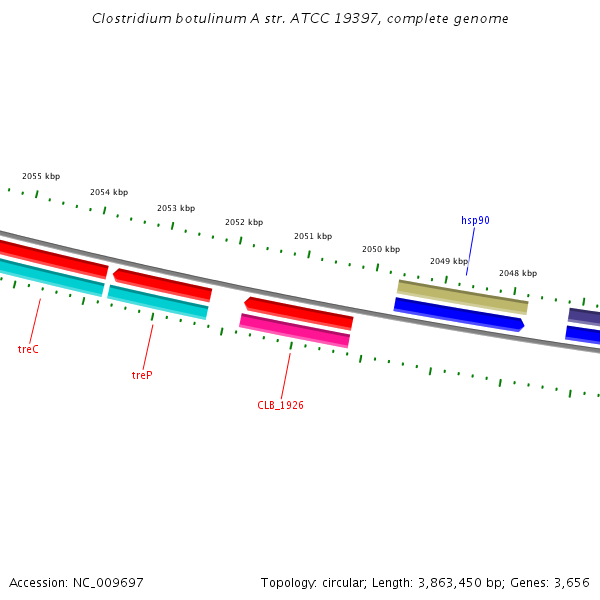 Clostridium botulinum A str. ATCC 19397, complete genome

2055 kbp
2054 kbp
2053 kbp
2052 kbp
2051 kbp
2050 kbp
2049 kbp
2048 kbp

hsp90

treC
treP
CLB_1926

Accession: NC_009697

Topology: circular; Length: 3,863,450 bp; Genes: 3,656